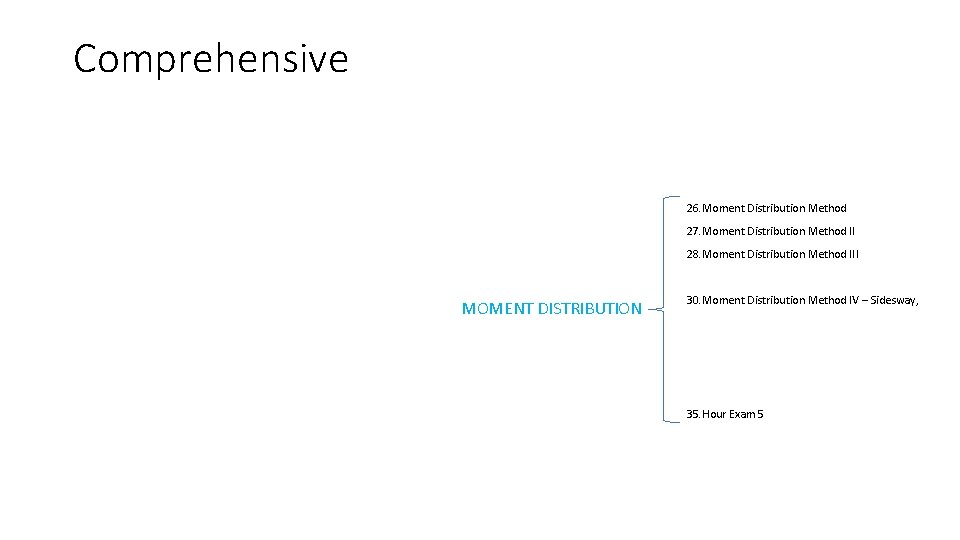 Comprehensive

MOMENT DISTRIBUTION

26. Moment Distribution Method

27. Moment Distribution Method II

28. Moment Distribution Method III

30. Moment Distribution Method IV – Sidesway,

35. Hour Exam 5